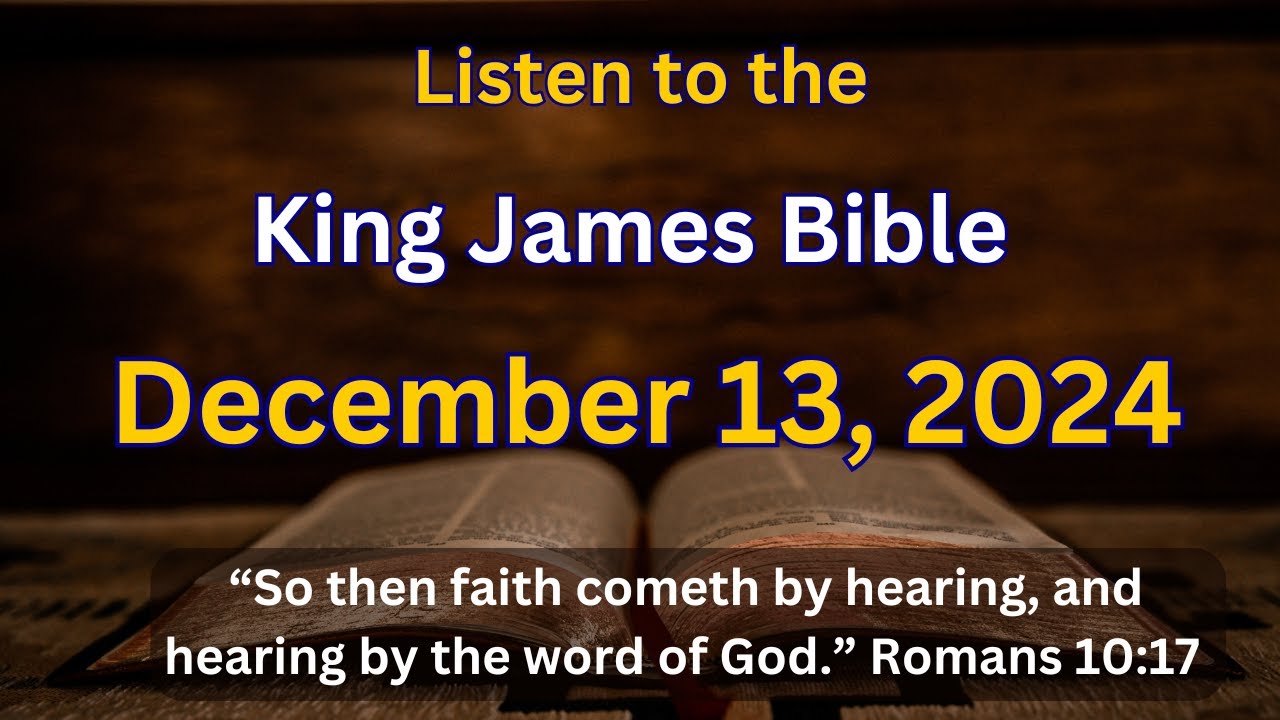 Listen to the

King James Bible

December 13, 2024

“So then faith cometh by hearing, and hearing by the word of God.” Romans 10:17